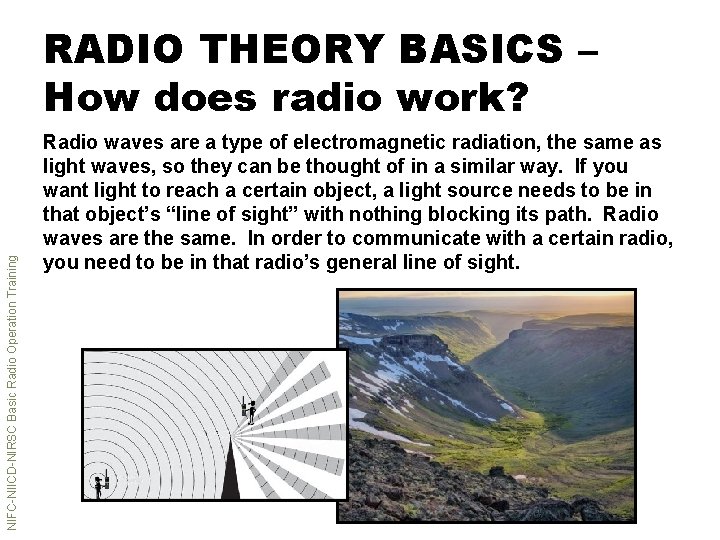 RADIO THEORY BASICS – How does radio work?

Radio waves are a type of electromagnetic radiation, the same as light waves, so they can be thought of in a similar way. If you want light to reach a certain object, a light source needs to be in that object's "line of sight" with nothing blocking its path. Radio waves are the same. In order to communicate with a certain radio, you need to be in that radio's general line of sight.

NIFC-NIICD-NIRSC Basic Radio Operation Training